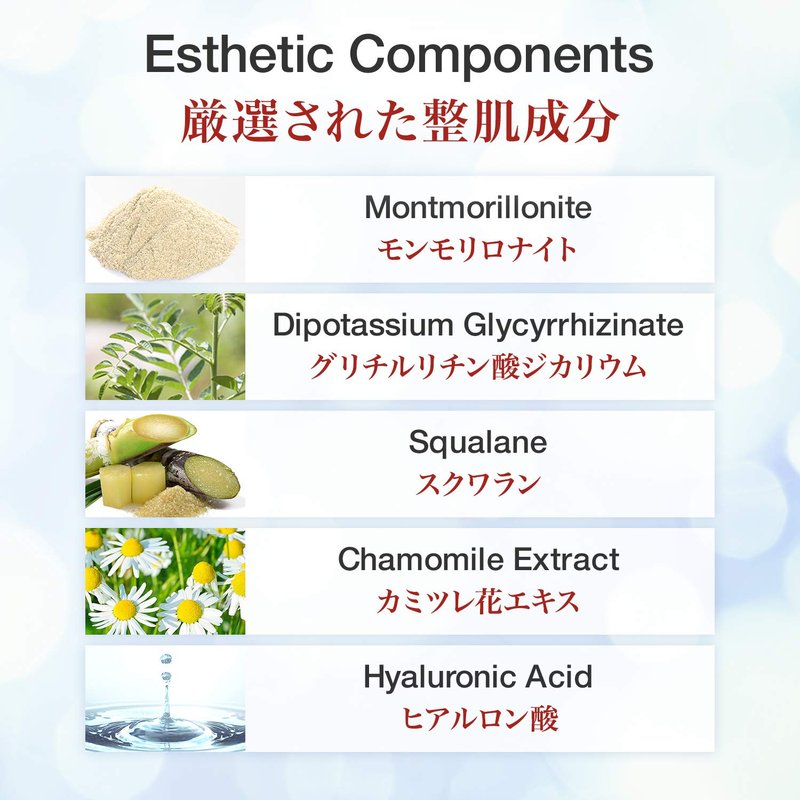 Esthetic Components
厳選された整肌成分

Montmorillonite
モンモリロナイト

Dipotassium Glycyrrhizinate
グリチルリチン酸ジカリウム

Squalane
スクワラン

Chamomile Extract
カミツレ花エキス

Hyaluronic Acid
ヒアルロン酸